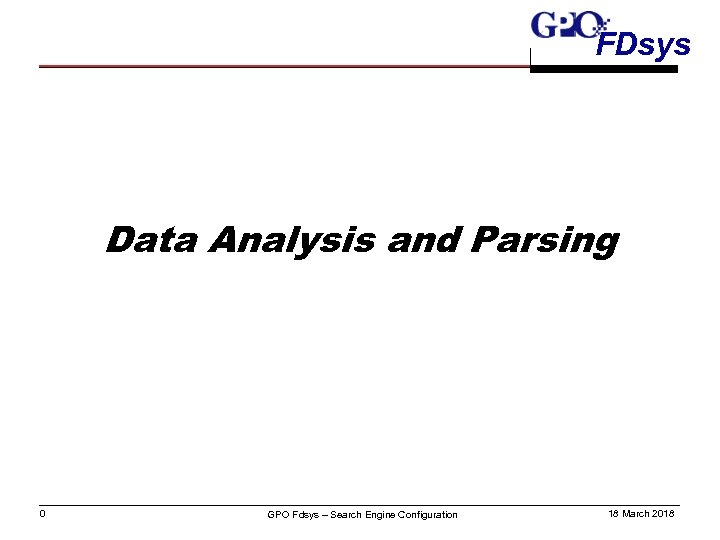 GPO FDsys

Data Analysis and Parsing

0

GPO Fdsys – Search Engine Configuration

18 March 2018